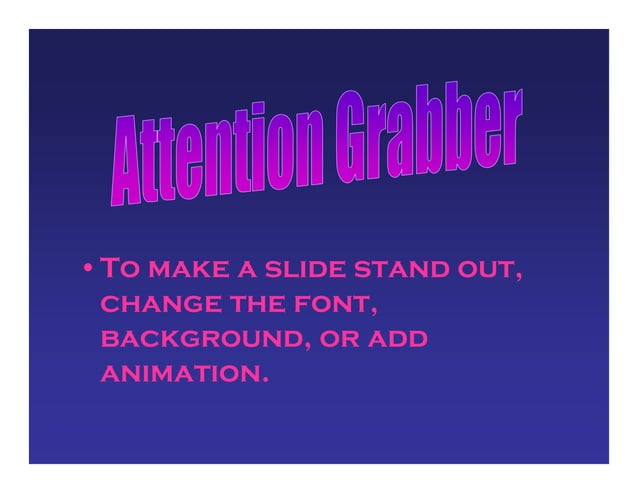 Attention Grabber

• To make a slide stand out, change the font, background, or add animation.